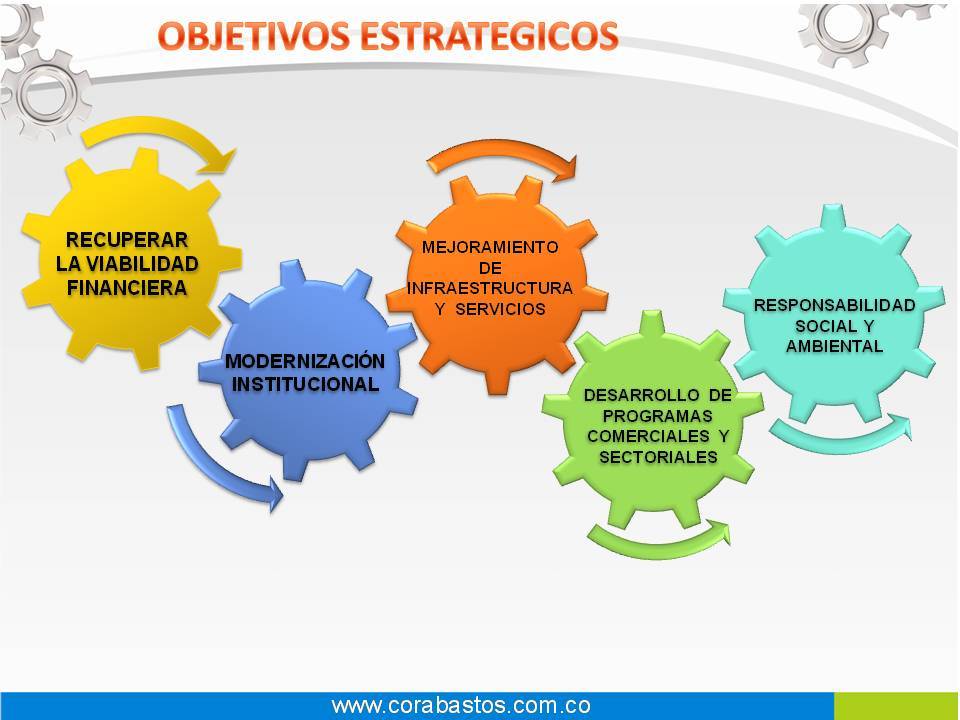 OBJETIVOS ESTRATEGICOS

RECUPERAR LA VIABILIDAD FINANCIERA

MODERNIZACIÓN INSTITUCIONAL

MEJORAMIENTO DE INFRAESTRUCTURA Y SERVICIOS

DESARROLLO DE PROGRAMAS COMERCIALES Y SECTORIALES

RESPONSABILIDAD SOCIAL Y AMBIENTAL

www.corabastos.com.co